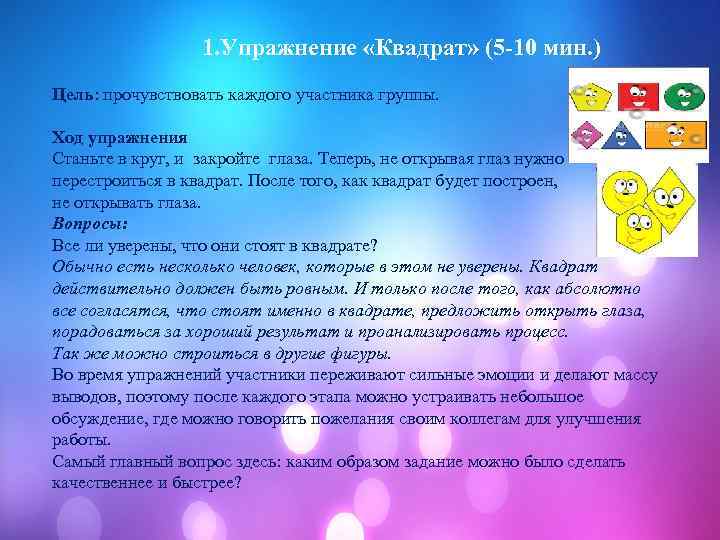 1.Упражнение «Квадрат» (5-10 мин.)

Цель: прочувствовать каждого участника группы.

Ход упражнения
Станьте в круг, и закройте глаза. Теперь, не открывая глаз нужно перестроиться в квадрат. После того, как квадрат будет построен, не открывать глаза.
Вопросы:
Все ли уверены, что они стоят в квадрате?
Обычно есть несколько человек, которые в этом не уверены. Квадрат действительно должен быть ровным. И только после того, как абсолютно все согласятся, что стоят именно в квадрате, предложить открыть глаза, порадоваться за хороший результат и проанализировать процесс.
Так же можно строиться в другие фигуры.
Во время упражнений участники переживают сильные эмоции и делают массу выводов, поэтому после каждого этапа можно устраивать небольшое обсуждение, где можно говорить пожелания своим коллегам для улучшения работы.
Самый главный вопрос здесь: каким образом задание можно было сделать качественнее и быстрее?